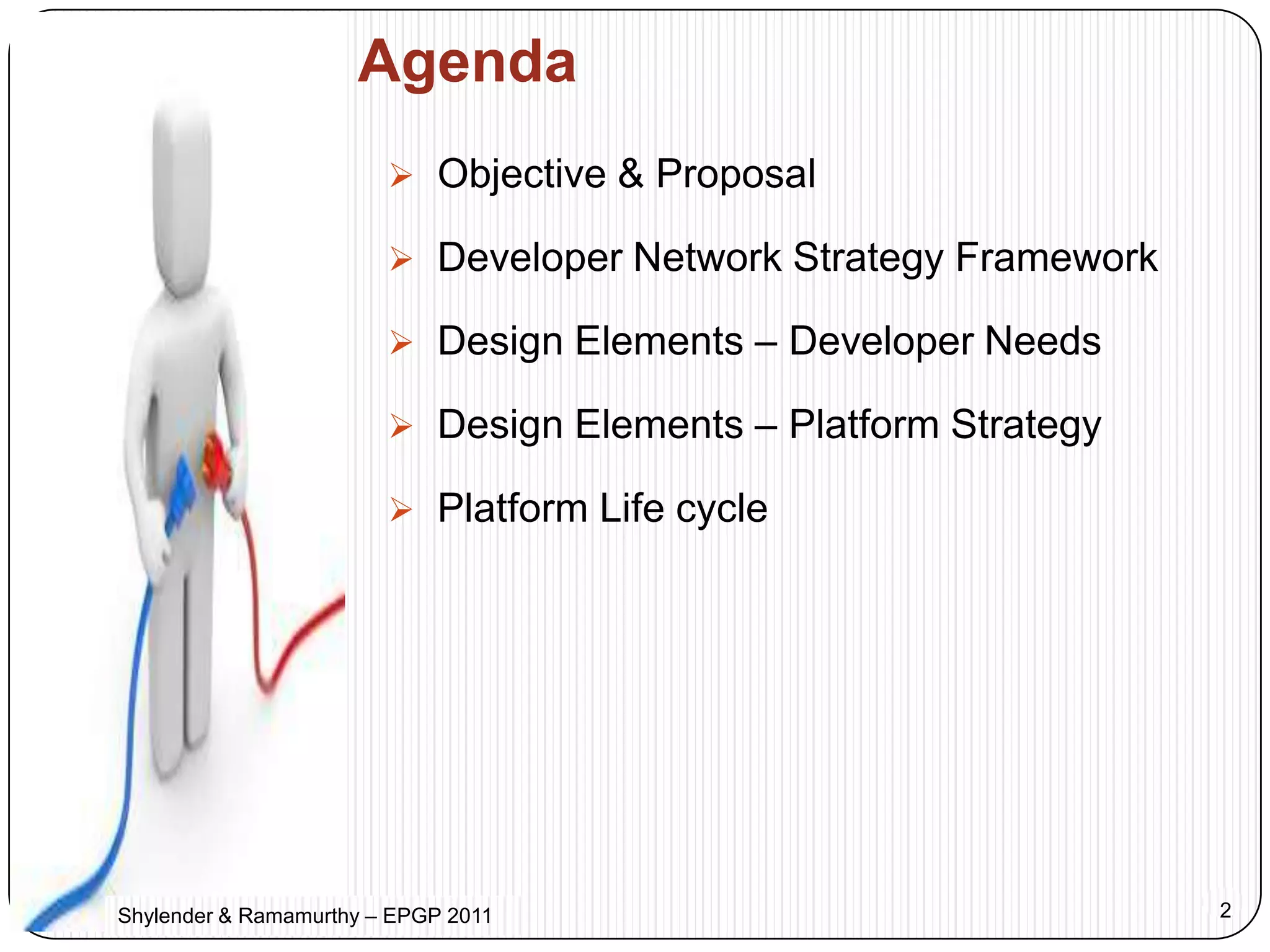 Agenda

➢ Objective & Proposal

➢ Developer Network Strategy Framework

➢ Design Elements – Developer Needs

➢ Design Elements – Platform Strategy

➢ Platform Life cycle

Shylender & Ramamurthy – EPGP 2011

2